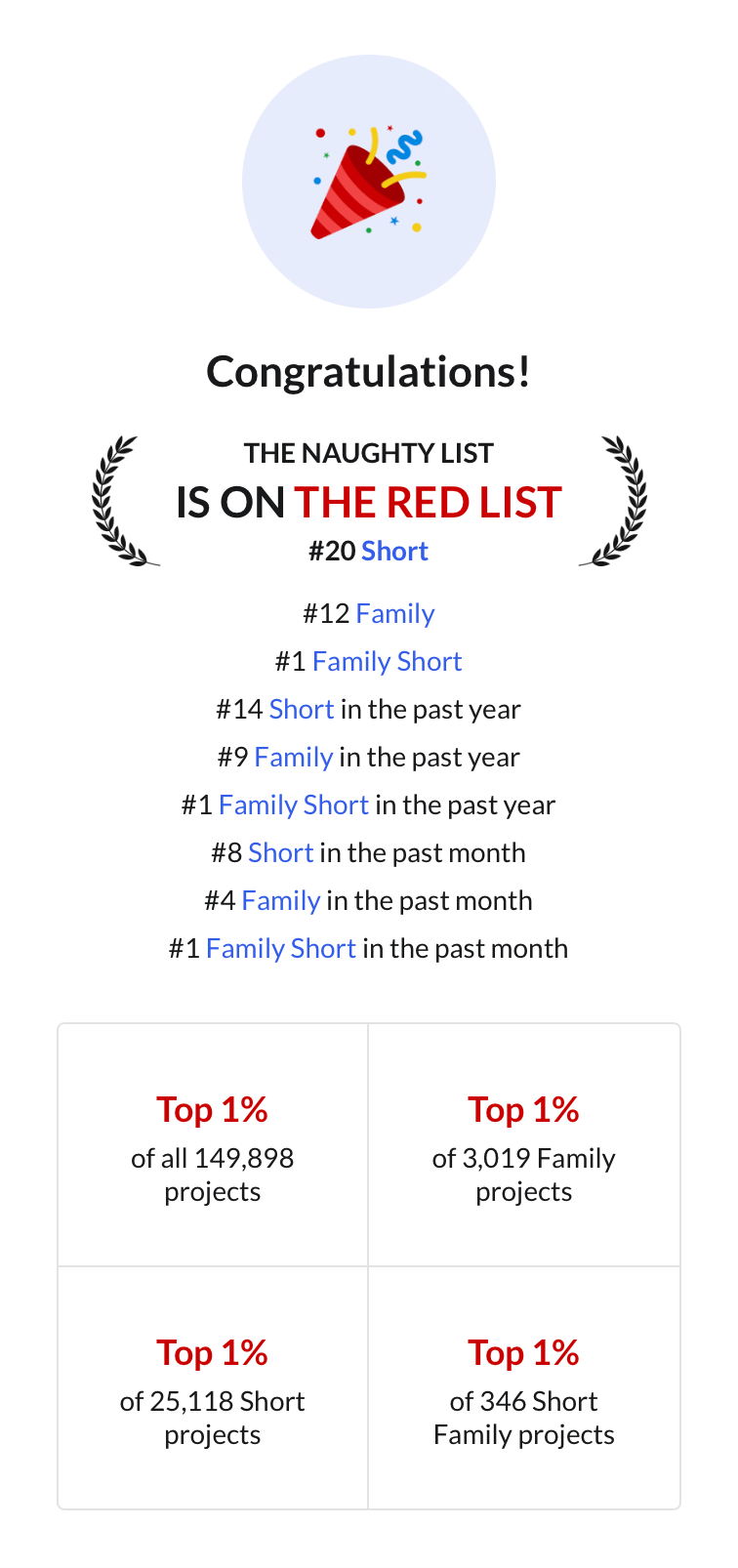 Congratulations!

THE NAUGHTY LIST
IS ON THE RED LIST
#20 Short

#12 Family
#1 Family Short
#14 Short in the past year
#9 Family in the past year
#1 Family Short in the past year
#8 Short in the past month
#4 Family in the past month
#1 Family Short in the past month

| Top 1% of all 149,898 projects | Top 1% of 3,019 Family projects |
|---|---|
| Top 1% of 25,118 Short projects | Top 1% of 346 Short Family projects |